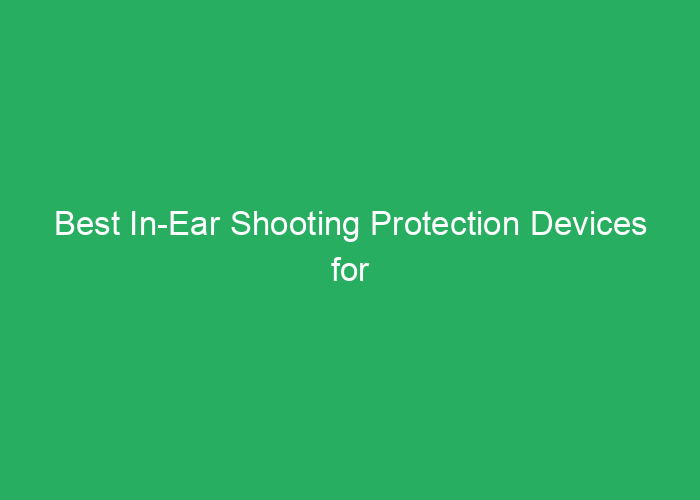 Best In-Ear Shooting Protection Devices for